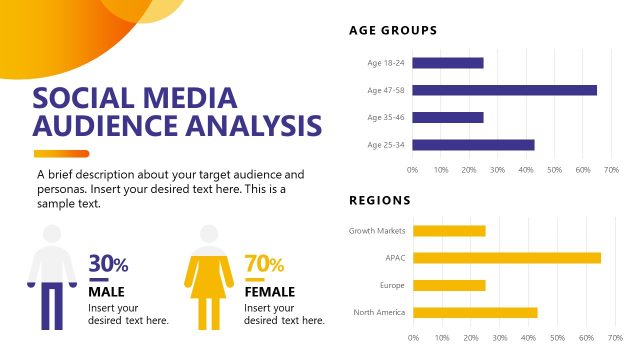 SOCIAL MEDIA AUDIENCE ANALYSIS

A brief description about your target audience and personas. Insert your desired text here. This is a sample text.

30%
MALE
Insert your desired text here.

70%
FEMALE
Insert your desired text here.

AGE GROUPS

Age 18-24
Age 47-58
Age 35-46
Age 25-34

0% 10% 20% 30% 40% 50% 60% 70%

REGIONS

Growth Markets
APAC
Europe
North America

0% 10% 20% 30% 40% 50% 60% 70%